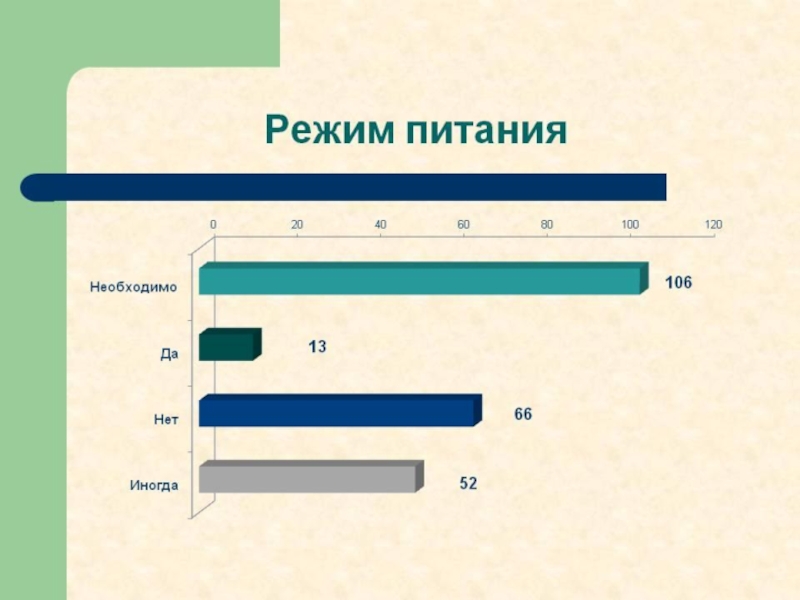 Режим питания

0 20 40 60 80 100 120

Необходимо 106

Да 13

Нет 66

Иногда 52